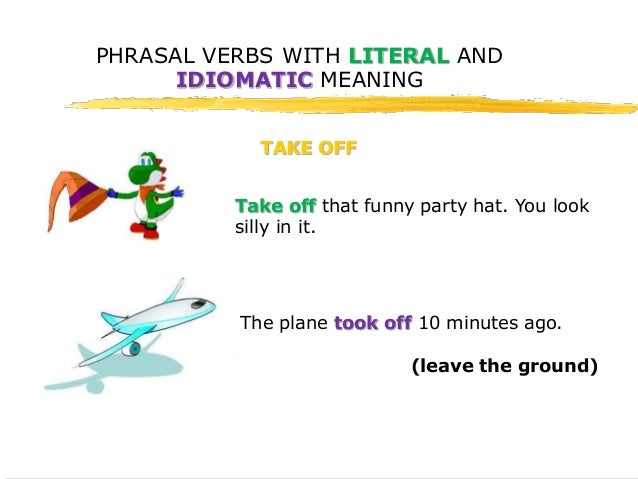 PHRASAL VERBS WITH LITERAL AND IDIOMATIC MEANING

TAKE OFF

Take off that funny party hat. You look silly in it.

The plane took off 10 minutes ago.

(leave the ground)